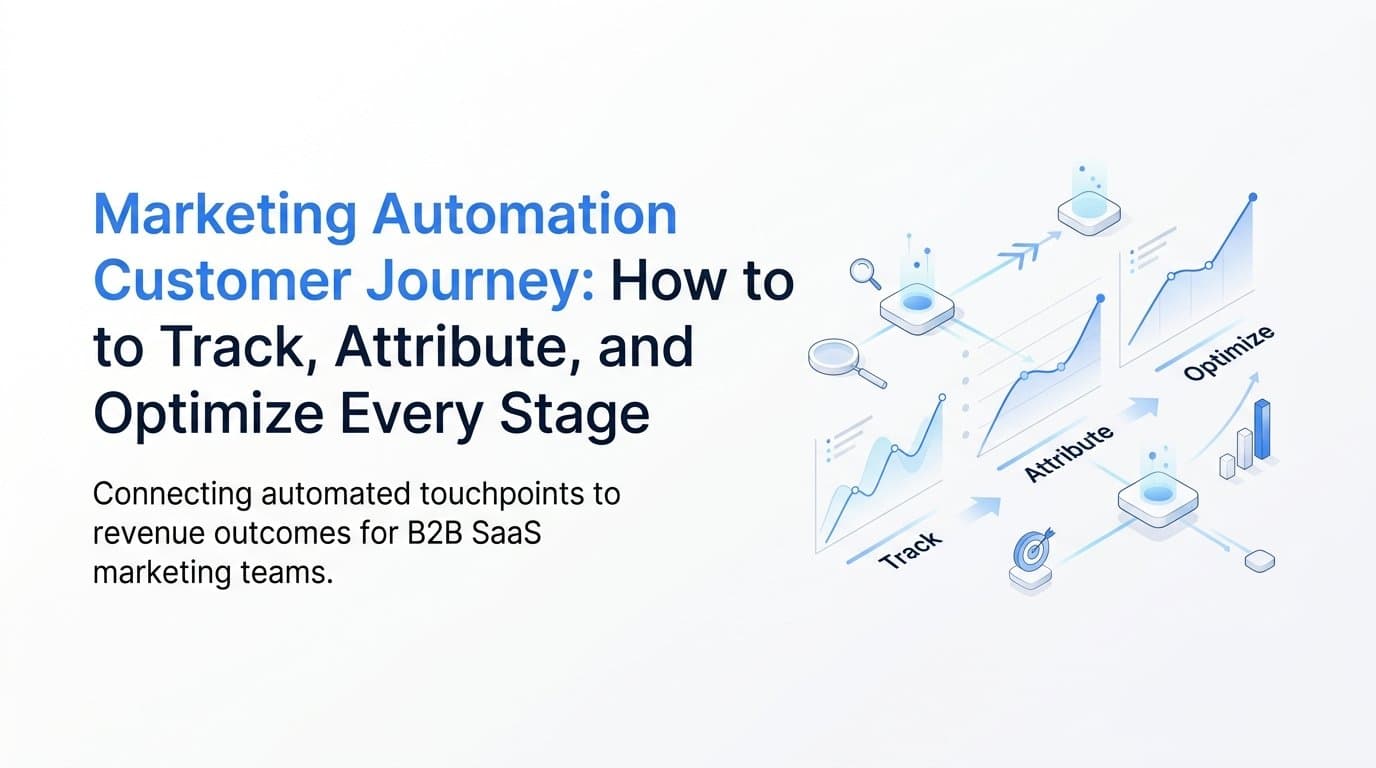 Marketing Automation Customer Journey: How to to Track, Attribute, and Optimize Every Stage

Connecting automated touchpoints to revenue outcomes for B2B SaaS marketing teams.

Track

Attribute

Optimize